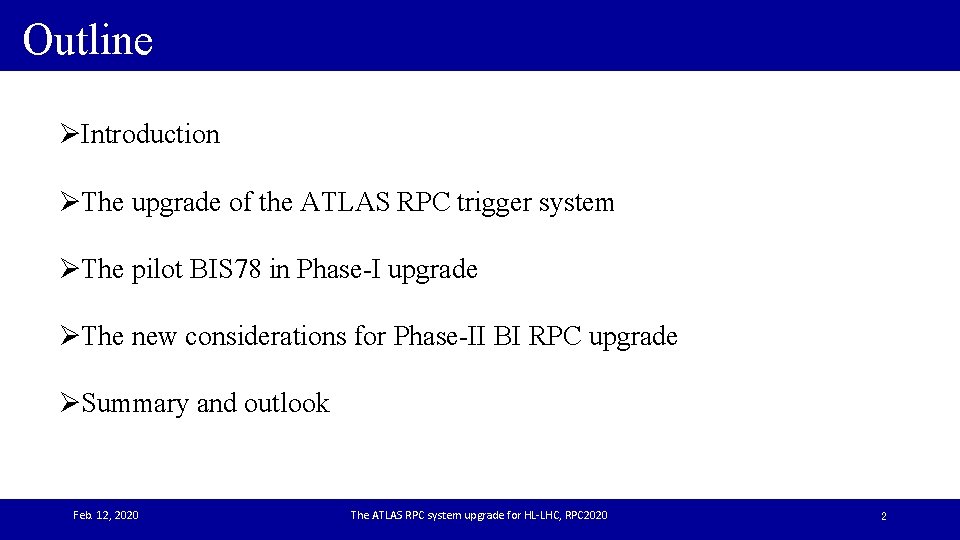 Outline

➢Introduction

➢The upgrade of the ATLAS RPC trigger system

➢The pilot BIS78 in Phase-I upgrade

➢The new considerations for Phase-II BI RPC upgrade

➢Summary and outlook

Feb. 12, 2020

The ATLAS RPC system upgrade for HL-LHC, RPC2020

2